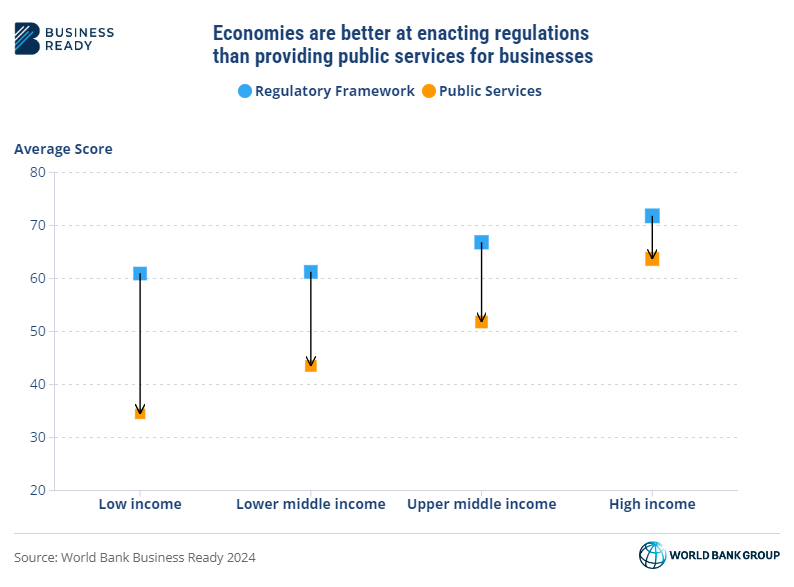 BUSINESS READY

Economies are better at enacting regulations than providing public services for businesses

Regulatory Framework Public Services

Average Score

80
70
60
50
40
30
20

Low income
Lower middle income
Upper middle income
High income

Source: World Bank Business Ready 2024

WORLD BANK GROUP